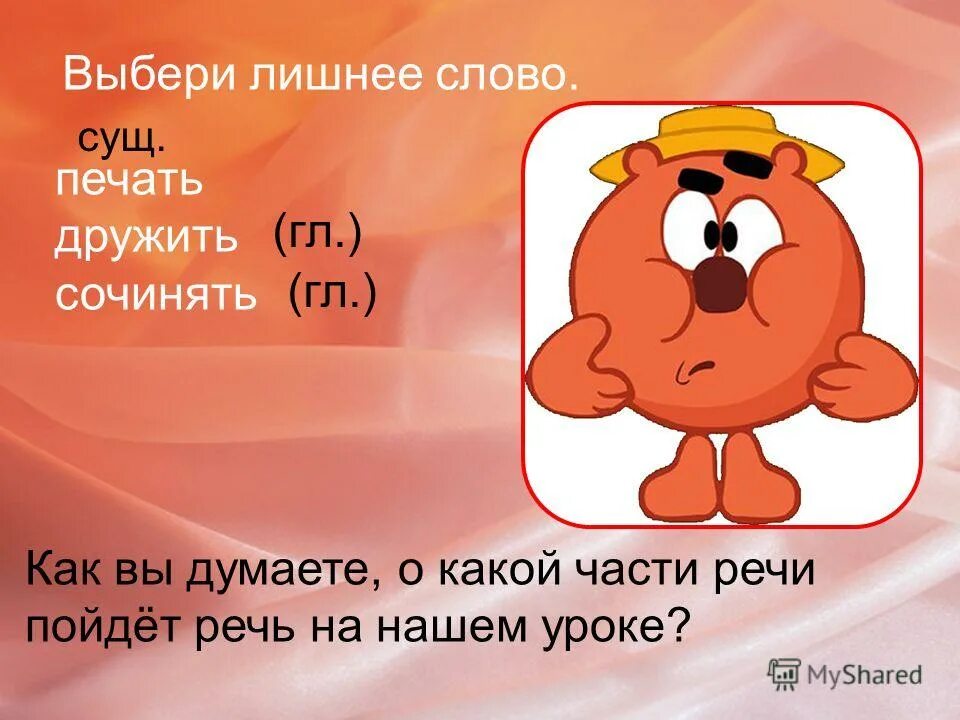 Выбери лишнее слово.

сущ.
печать
дружить (гл.)
сочинять (гл.)

Как вы думаете, о какой части речи пойдёт речь на нашем уроке?

MyShared